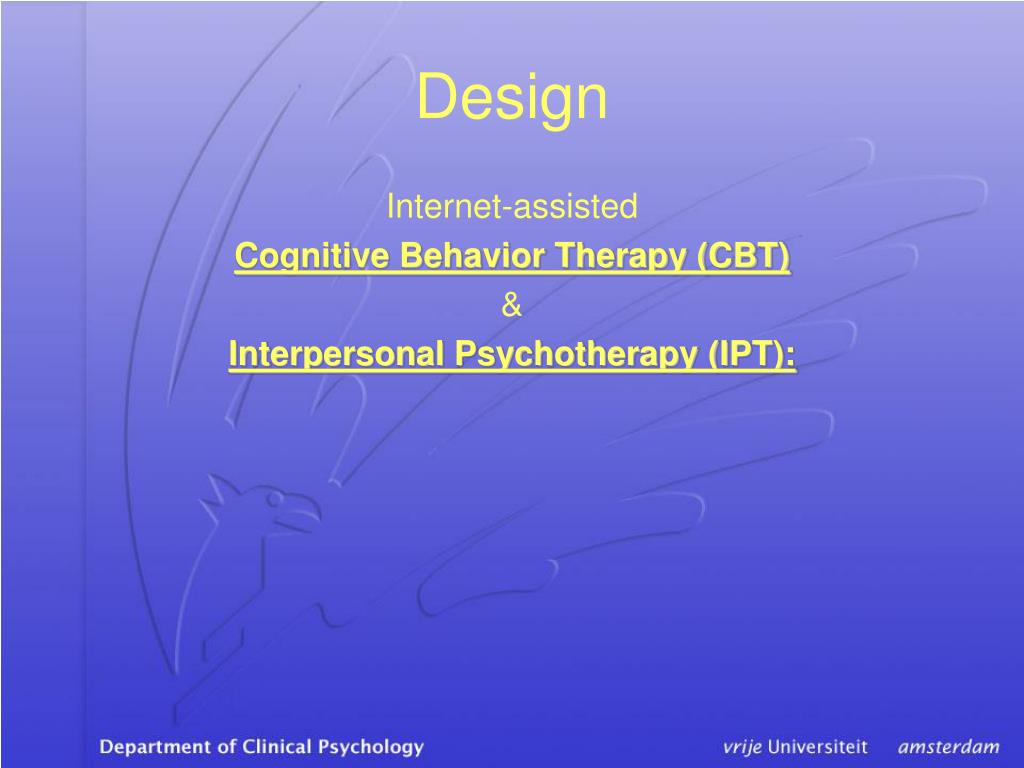 Design

Internet-assisted

Cognitive Behavior Therapy (CBT)

&

Interpersonal Psychotherapy (IPT):

Department of Clinical Psychology

vrije Universiteit amsterdam